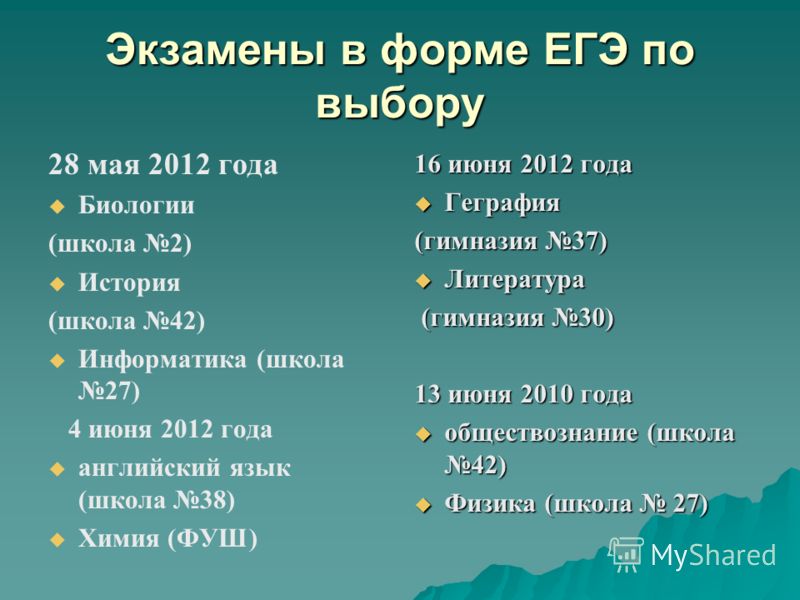 Экзамены в форме ЕГЭ по выбору

28 мая 2012 года

Биологии

(школа №2)

История

(школа №42)

Информатика (школа №27)

4 июня 2012 года

английский язык (школа №38)

Химия (ФУШ)

16 июня 2012 года

Геграфия

(гимназия №37)

Литература

(гимназия №30)

13 июня 2010 года

обществознание (школа №42)

Физика (школа № 27)

MyShared